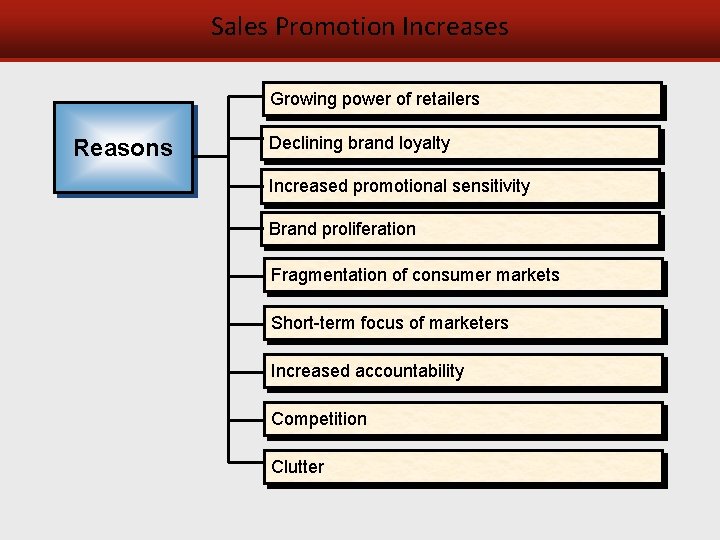 Sales Promotion Increases

Reasons

Growing power of retailers

Declining brand loyalty

Increased promotional sensitivity

Brand proliferation

Fragmentation of consumer markets

Short-term focus of marketers

Increased accountability

Competition

Clutter